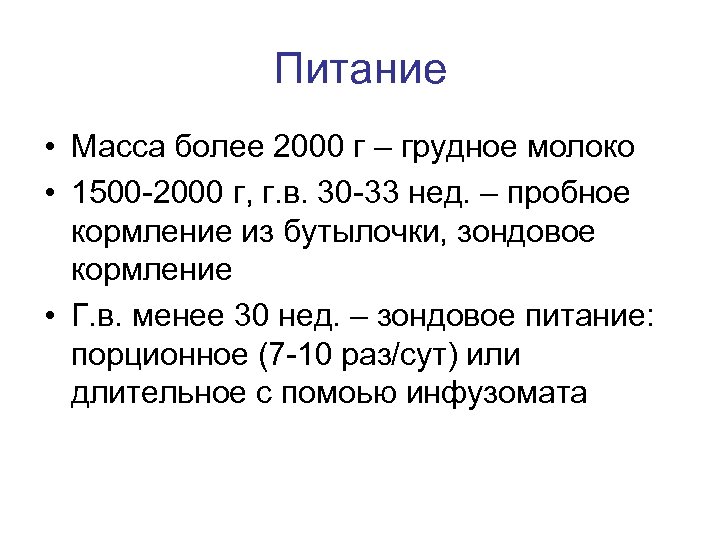 Питание

• Масса более 2000 г – грудное молоко
• 1500-2000 г, г.в. 30-33 нед. – пробное кормление из бутылочки, зондовое кормление
• Г.в. менее 30 нед. – зондовое питание: порционное (7-10 раз/сут) или длительное с помоью инфузомата